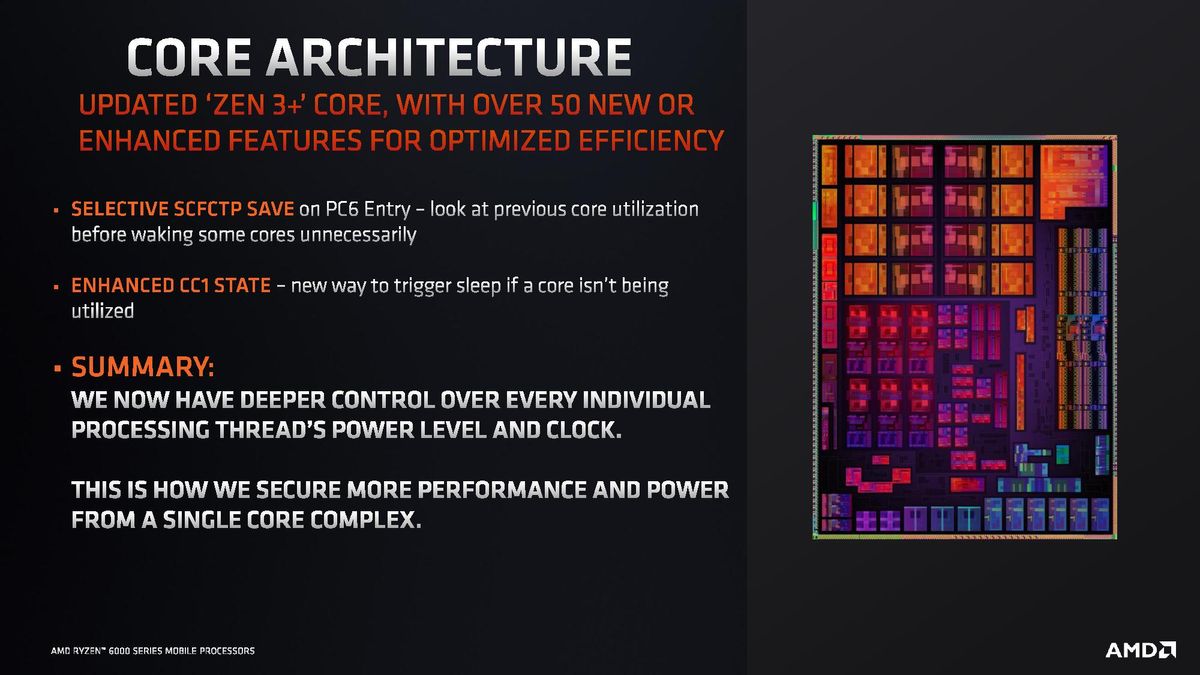 CORE ARCHITECTURE

UPDATED 'ZEN 3+' CORE, WITH OVER 50 NEW OR ENHANCED FEATURES FOR OPTIMIZED EFFICIENCY

▪ SELECTIVE SCFCTP SAVE on PC6 Entry – look at previous core utilization before waking some cores unnecessarily

▪ ENHANCED CC1 STATE – new way to trigger sleep if a core isn't being utilized

▪ SUMMARY:
WE NOW HAVE DEEPER CONTROL OVER EVERY INDIVIDUAL PROCESSING THREAD'S POWER LEVEL AND CLOCK.

THIS IS HOW WE SECURE MORE PERFORMANCE AND POWER FROM A SINGLE CORE COMPLEX.

AMD RYZEN™ 6000 SERIES MOBILE PROCESSORS

AMD